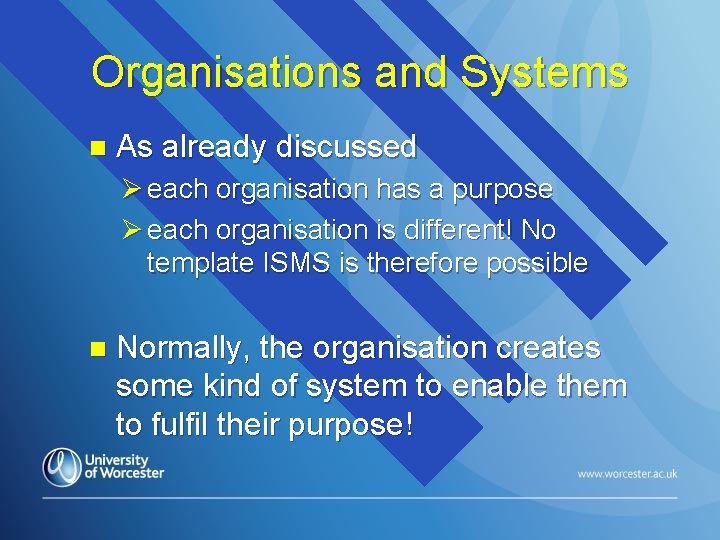 Organisations and Systems

As already discussed

each organisation has a purpose

each organisation is different! No template ISMS is therefore possible

Normally, the organisation creates some kind of system to enable them to fulfil their purpose!

University of Worcester

www.worcester.ac.uk